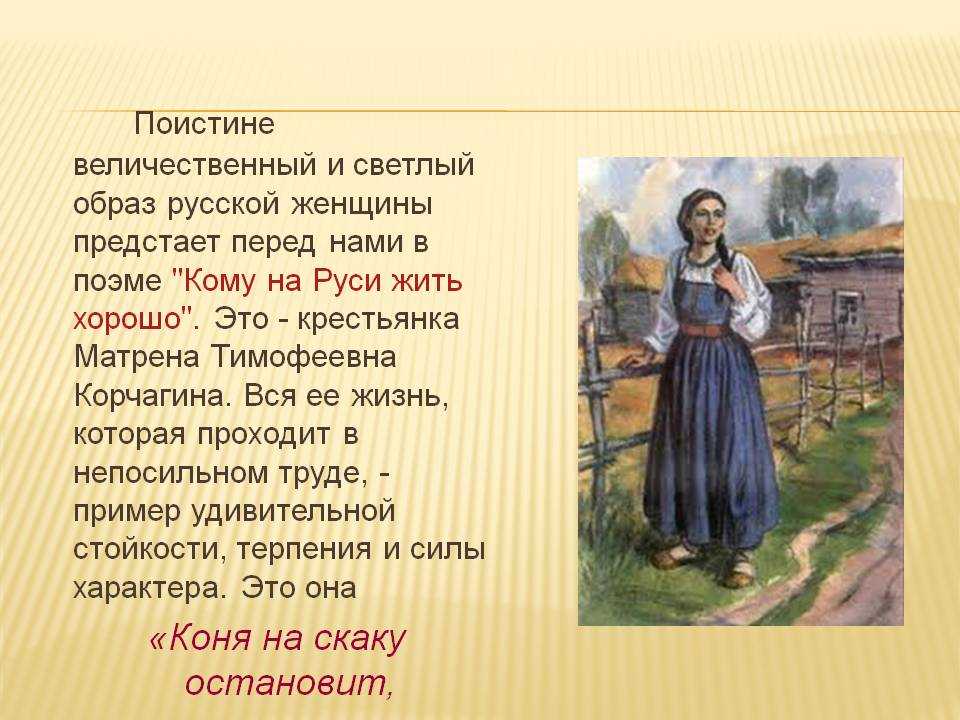 Поистине величественный и светлый образ русской женщины предстает перед нами в поэме "Кому на Руси жить хорошо". Это - крестьянка Матрена Тимофеевна Корчагина. Вся ее жизнь, которая проходит в непосильном труде, - пример удивительной стойкости, терпения и силы характера. Это она

«Коня на скаку остановит,